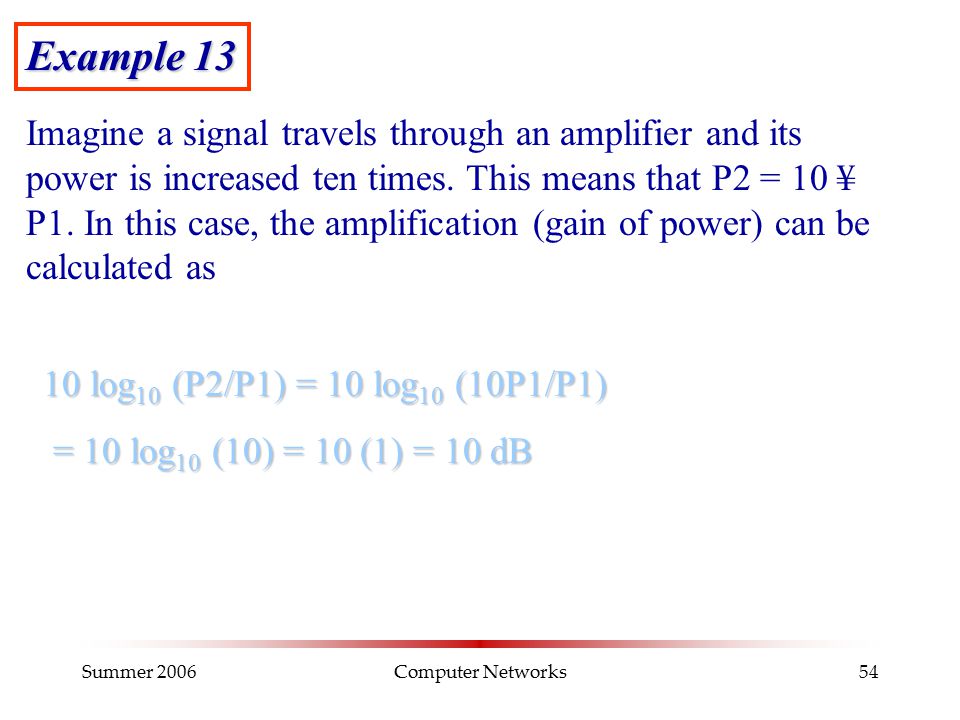 Example 13

Imagine a signal travels through an amplifier and its power is increased ten times. This means that P2 = 10 ¥ P1. In this case, the amplification (gain of power) can be calculated as

$10 \log_{10} (P2/P1) = 10 \log_{10} (10P1/P1)$

$= 10 \log_{10} (10) = 10 (1) = 10$ dB

Summer 2006 Computer Networks 54